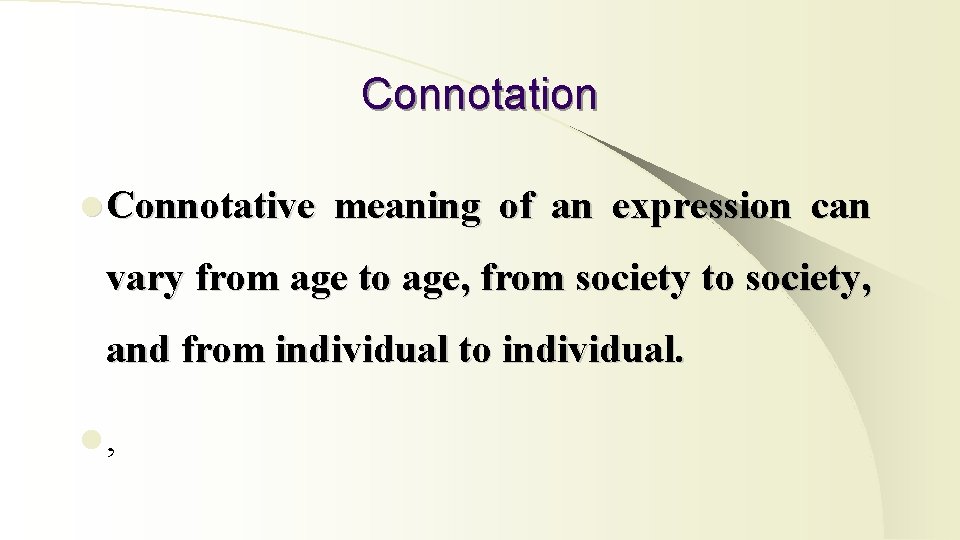 Connotation

Connotative meaning of an expression can vary from age to age, from society to society, and from individual to individual.

,